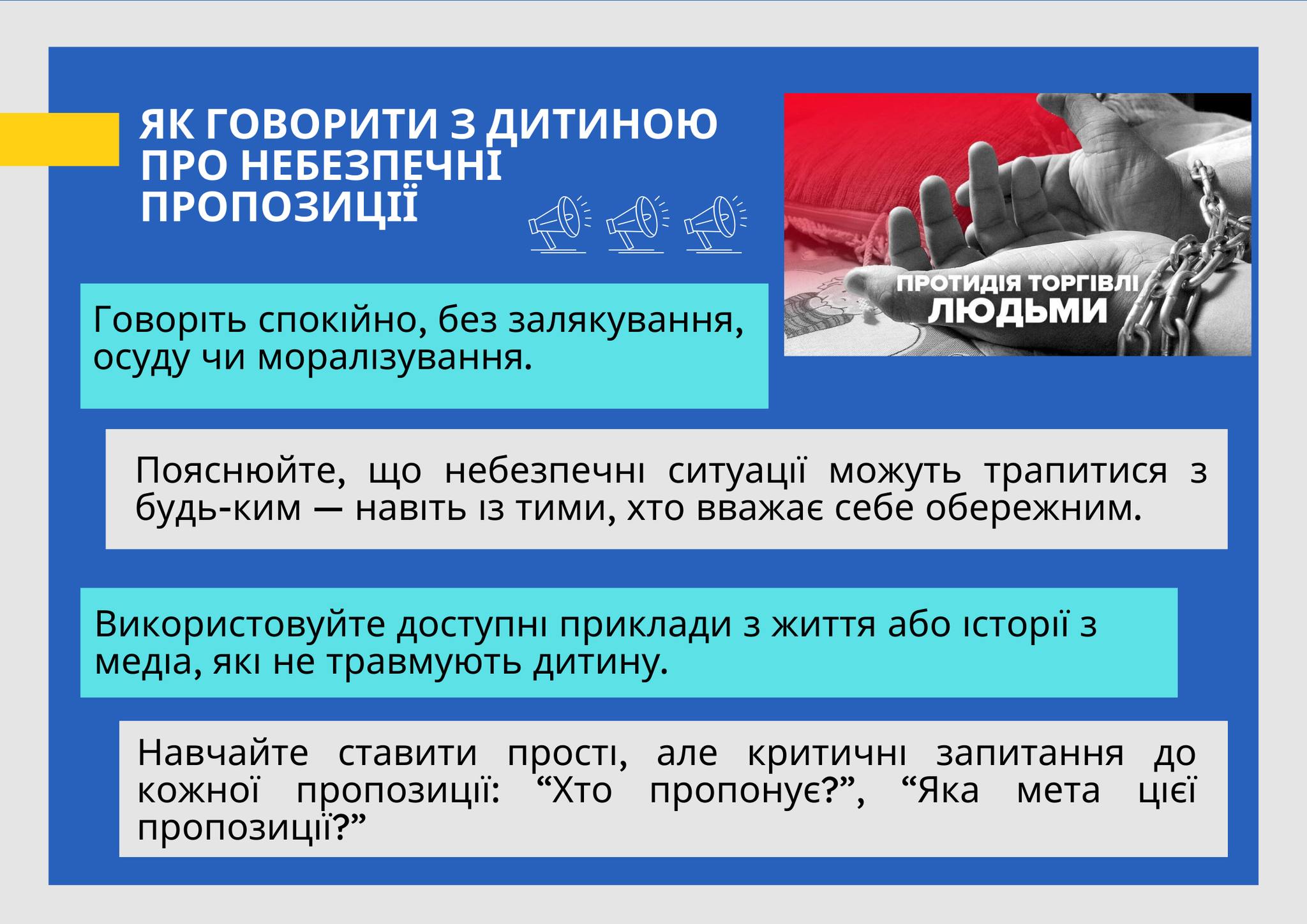 ЯК ГОВОРИТИ З ДИТИНОЮ ПРО НЕБЕЗПЕЧНІ ПРОПОЗИЦІЇ

ПРОТИДІЯ ТОРГІВЛІ ЛЮДЬМИ

Говоріть спокійно, без залякування, осуду чи моралізування.

Пояснюйте, що небезпечні ситуації можуть трапитися з будь-ким — навіть із тими, хто вважає себе обережним.

Використовуйте доступні приклади з життя або історії з медіа, які не травмують дитину.

Навчайте ставити прості, але критичні запитання до кожної пропозиції: “Хто пропонує?”, “Яка мета цієї пропозиції?”